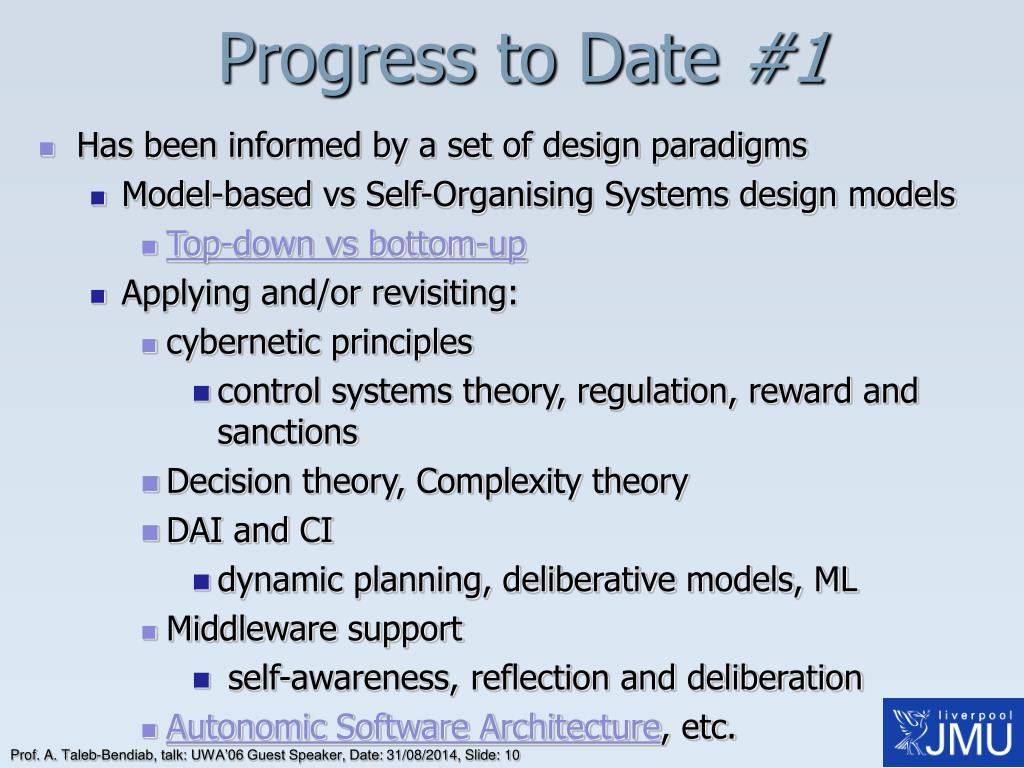 Progress to Date #1

Has been informed by a set of design paradigms

Model-based vs Self-Organising Systems design models

Top-down vs bottom-up

Applying and/or revisiting:

cybernetic principles

control systems theory, regulation, reward and sanctions

Decision theory, Complexity theory

DAI and CI

dynamic planning, deliberative models, ML

Middleware support

self-awareness, reflection and deliberation

Autonomic Software Architecture, etc.

Prof. A. Taleb-Bendiab, talk: UWA'06 Guest Speaker, Date: 31/08/2014, Slide: 10

liverpool JMU